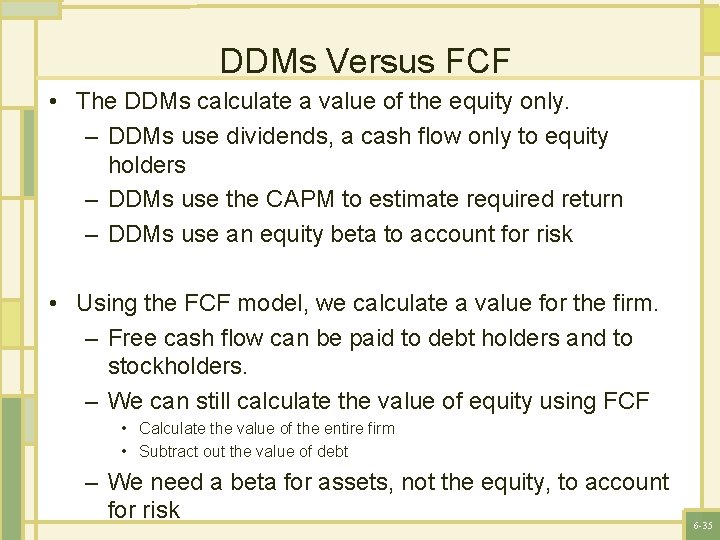 DDMs Versus FCF

• The DDMs calculate a value of the equity only.
– DDMs use dividends, a cash flow only to equity holders
– DDMs use the CAPM to estimate required return
– DDMs use an equity beta to account for risk

• Using the FCF model, we calculate a value for the firm.
– Free cash flow can be paid to debt holders and to stockholders.
– We can still calculate the value of equity using FCF
• Calculate the value of the entire firm
• Subtract out the value of debt
– We need a beta for assets, not the equity, to account for risk

6-35